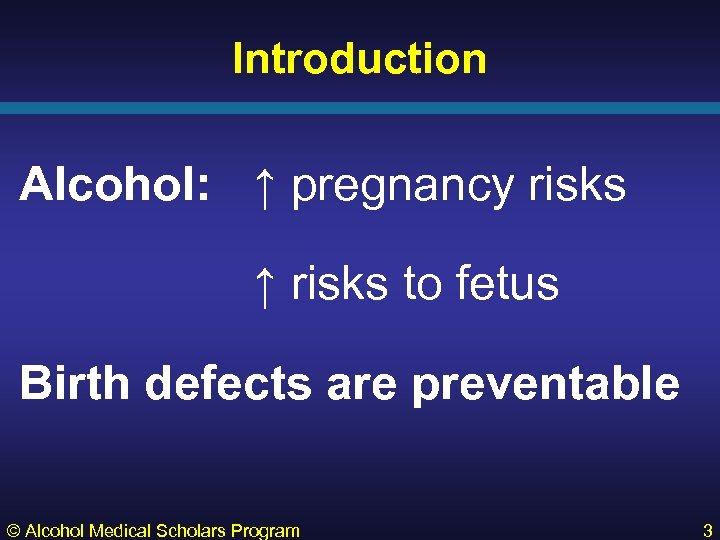 Introduction

Alcohol: ↑ pregnancy risks

↑ risks to fetus

Birth defects are preventable

© Alcohol Medical Scholars Program

3